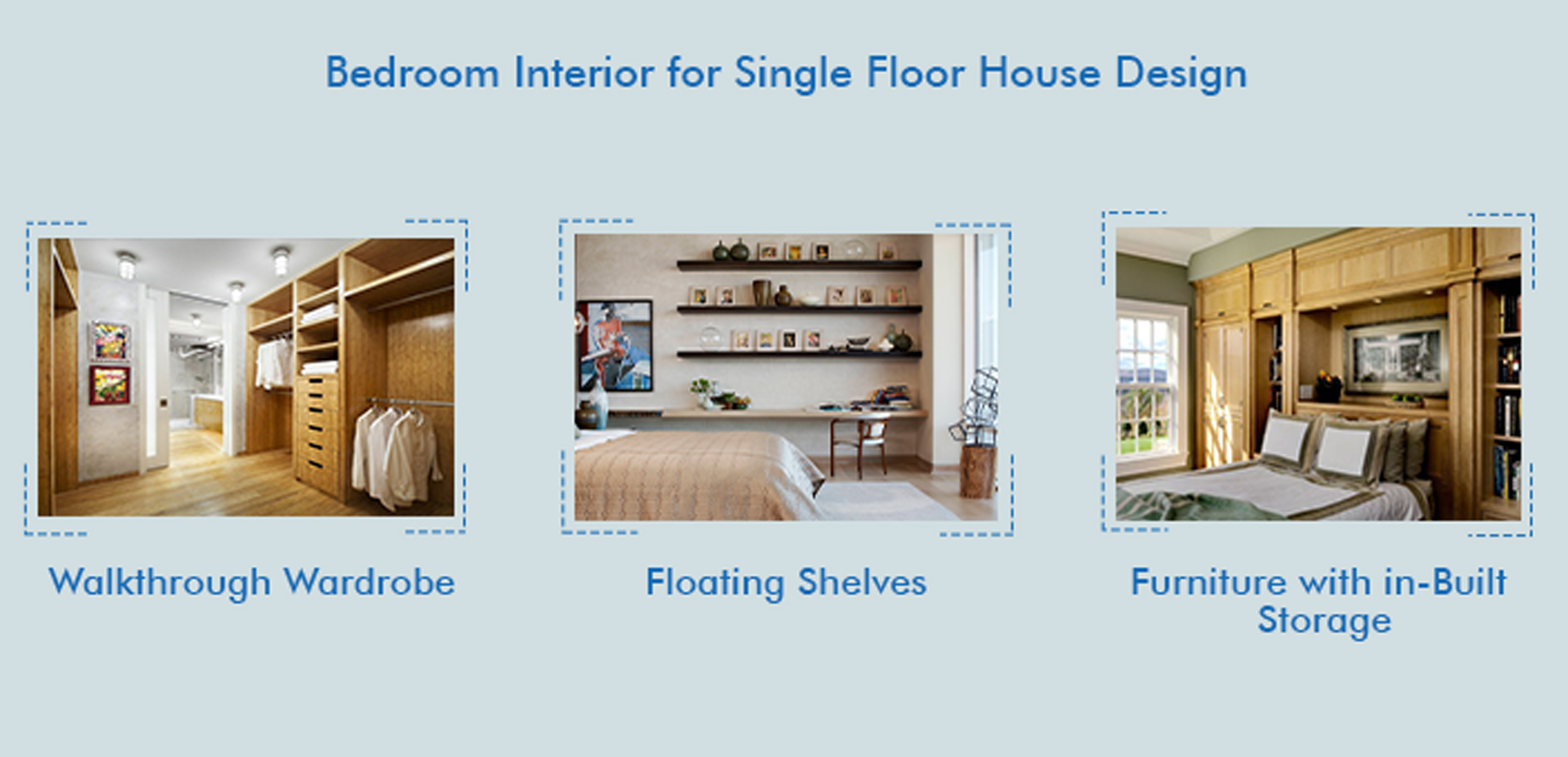 Bedroom Interior for Single Floor House Design

Walkthrough Wardrobe

Floating Shelves

Furniture with in-Built Storage